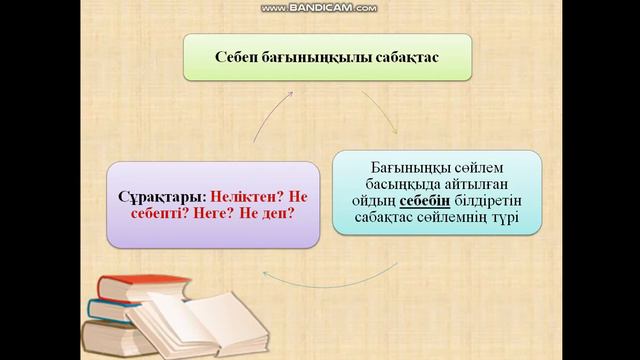 www.BANDICAM.com

Себеп бағыныңқылы сабақтас

Бағыныңқы сөйлем басыңқыда айтылған ойдың себебін білдіретін сабақтас сөйлемнің түрі

Сұрақтары: Неліктен? Не себепті? Неге? Не деп?